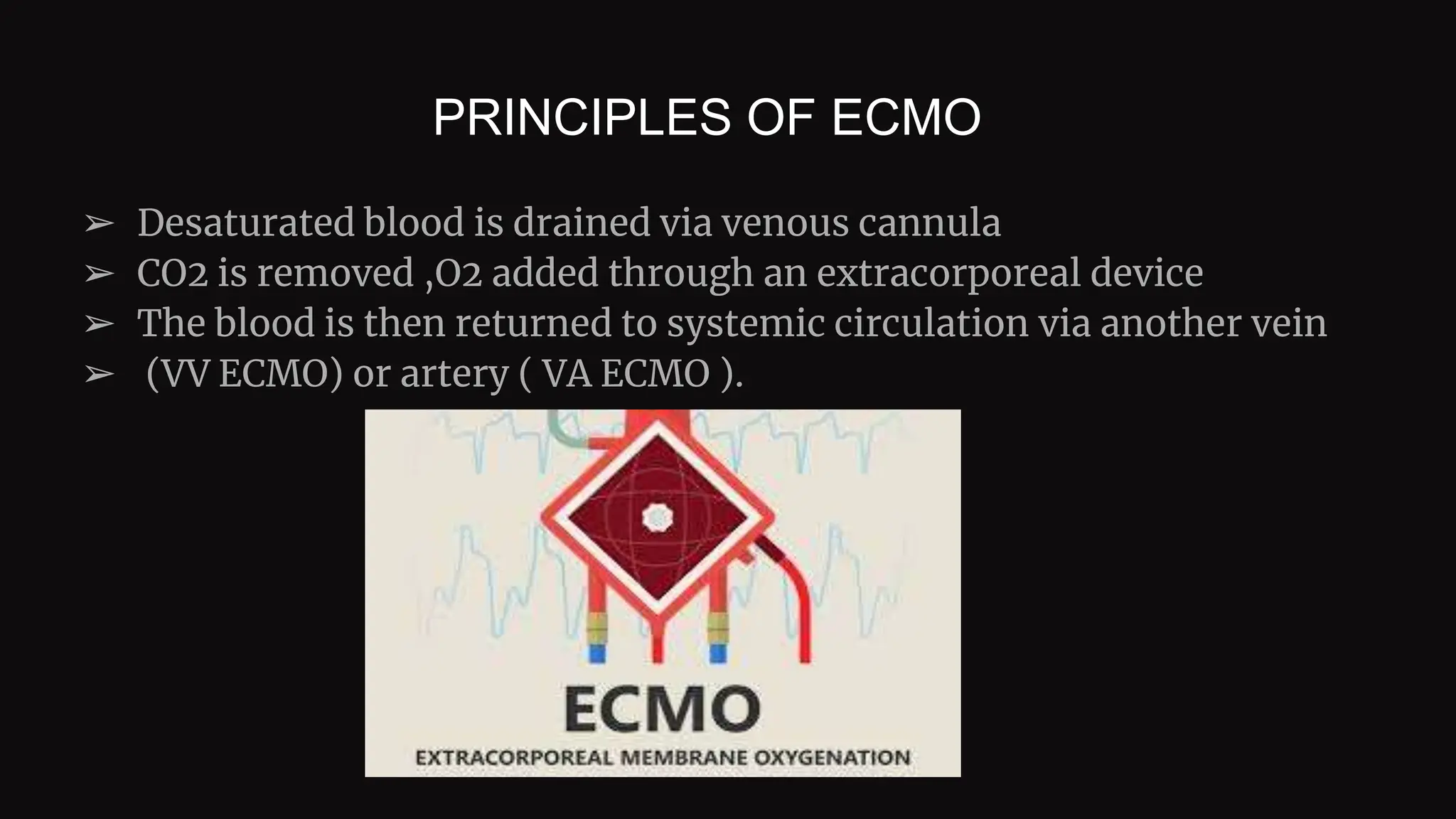 PRINCIPLES OF ECMO

➢ Desaturated blood is drained via venous cannula
➢ CO2 is removed ,O2 added through an extracorporeal device
➢ The blood is then returned to systemic circulation via another vein
➢ (VV ECMO) or artery ( VA ECMO ).

ECMO
EXTRACORPOREAL MEMBRANE OXYGENATION